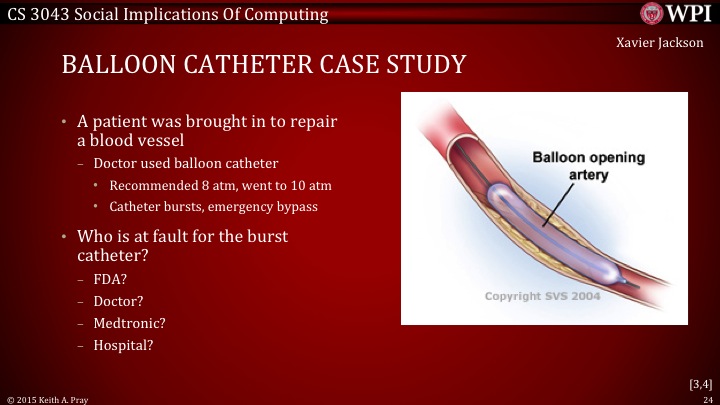 CS 3043 Social Implications Of Computing

WPI

Xavier Jackson

BALLOON CATHETER CASE STUDY

• A patient was brought in to repair a blood vessel
– Doctor used balloon catheter
• Recommended 8 atm, went to 10 atm
• Catheter bursts, emergency bypass
• Who is at fault for the burst catheter?
– FDA?
– Doctor?
– Medtronic?
– Hospital?

Balloon opening artery

Copyright SVS 2004

[3,4]

© 2015 Keith A. Pray

24